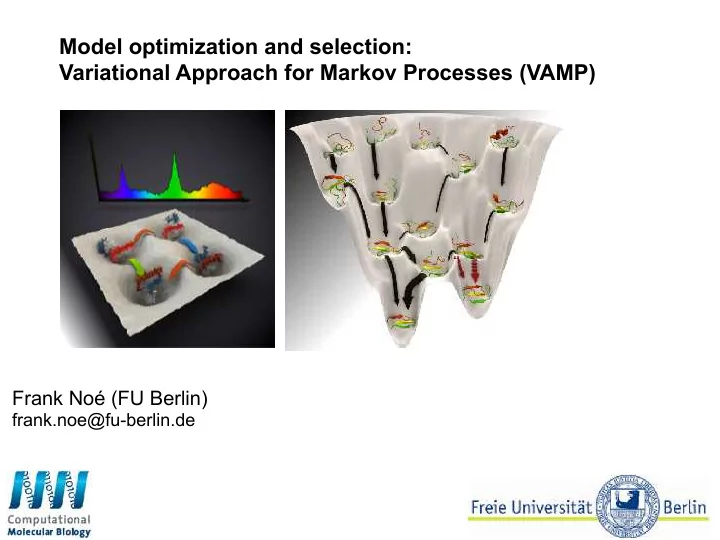 Model optimization and selection:
Variational Approach for Markov Processes (VAMP)

Frank Noé (FU Berlin)
frank.noe@fu-berlin.de

Computational
Molecular Biology

Freie Universität Berlin